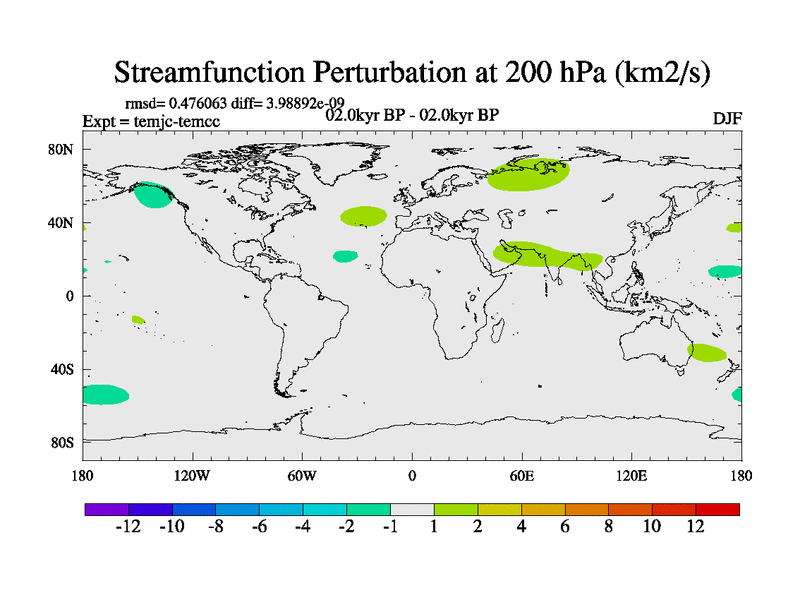 Streamfunction Perturbation at 200 hPa (km2/s)

rmsd= 0.476063 diff= 3.98892e-09
Expt = temjc-temcc
02.0kyr BP - 02.0kyr BP
DJF

80N
40N
0
40S
80S

180
120W
60W
0
60E
120E
180

-12
-10
-8
-6
-4
-2
-1
1
2
4
6
8
10
12